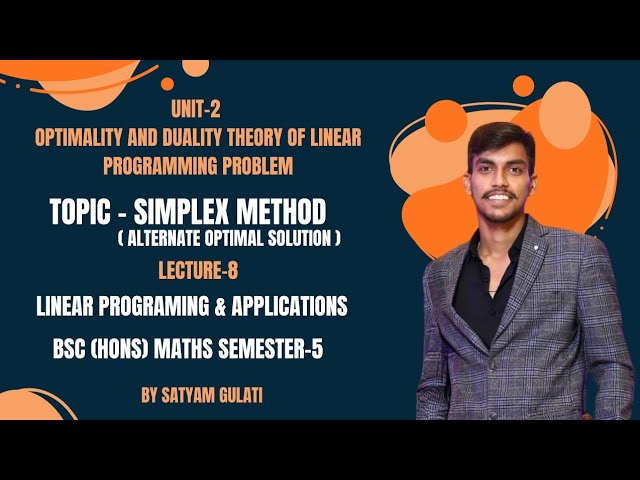 UNIT-2
OPTIMALITY AND DUALITY THEORY OF LINEAR PROGRAMMING PROBLEM

TOPIC - SIMPLEX METHOD
( ALTERNATE OPTIMAL SOLUTION )

LECTURE-8

LINEAR PROGRAMING & APPLICATIONS

BSC (HONS) MATHS SEMESTER-5

BY SATYAM GULATI